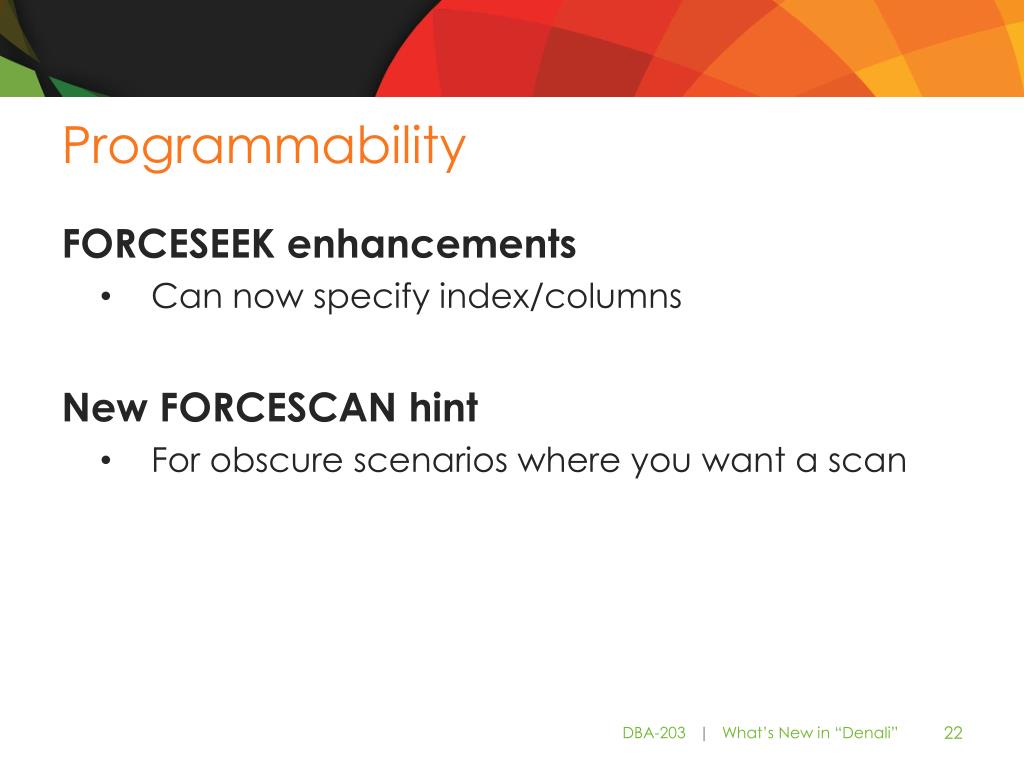 Programmability

FORCESEEK enhancements
• Can now specify index/columns

New FORCESCAN hint
• For obscure scenarios where you want a scan

DBA-203 | What's New in "Denali" 22